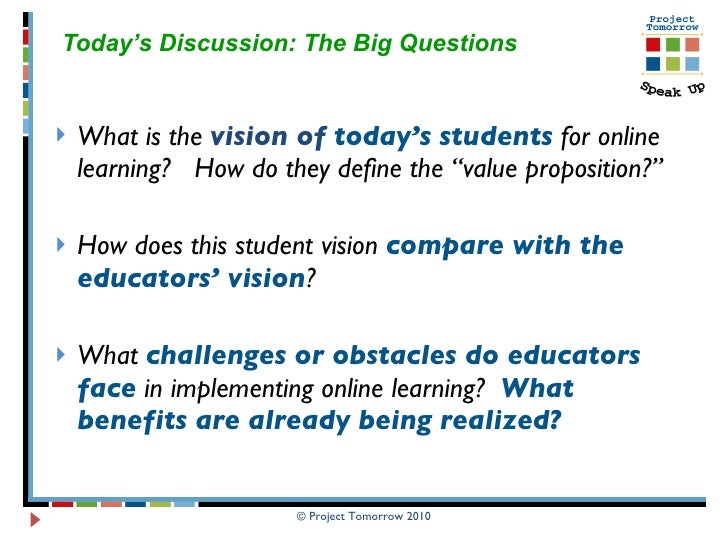 Today's Discussion: The Big Questions

Project Tomorrow

Speak Up

What is the vision of today's students for online learning? How do they define the "value proposition?"

How does this student vision compare with the educators' vision?

What challenges or obstacles do educators face in implementing online learning? What benefits are already being realized?

© Project Tomorrow 2010